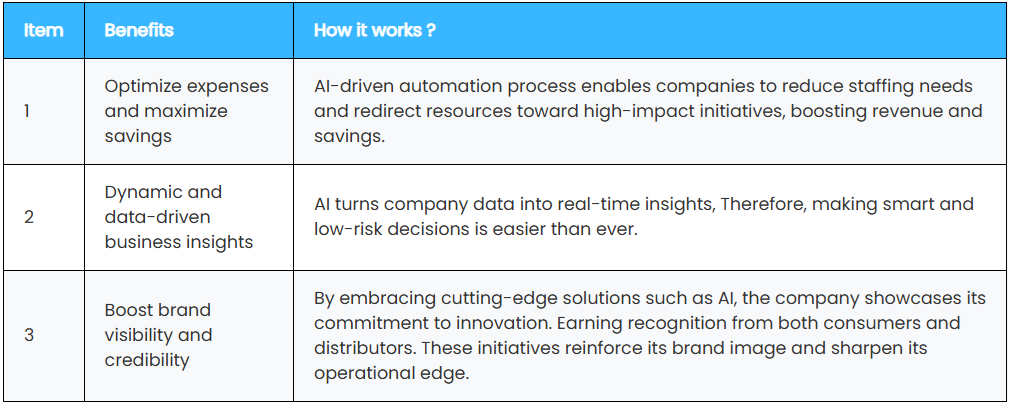 | Item | Benefits | How it works ? |
|---|---|---|
| 1 | Optimize expenses and maximize savings | AI-driven automation process enables companies to reduce staffing needs and redirect resources toward high-impact initiatives, boosting revenue and savings. |
| 2 | Dynamic and data-driven business insights | AI turns company data into real-time insights, Therefore, making smart and low-risk decisions is easier than ever. |
| 3 | Boost brand visibility and credibility | By embracing cutting-edge solutions such as AI, the company showcases its commitment to innovation. Earning recognition from both consumers and distributors. These initiatives reinforce its brand image and sharpen its operational edge. |